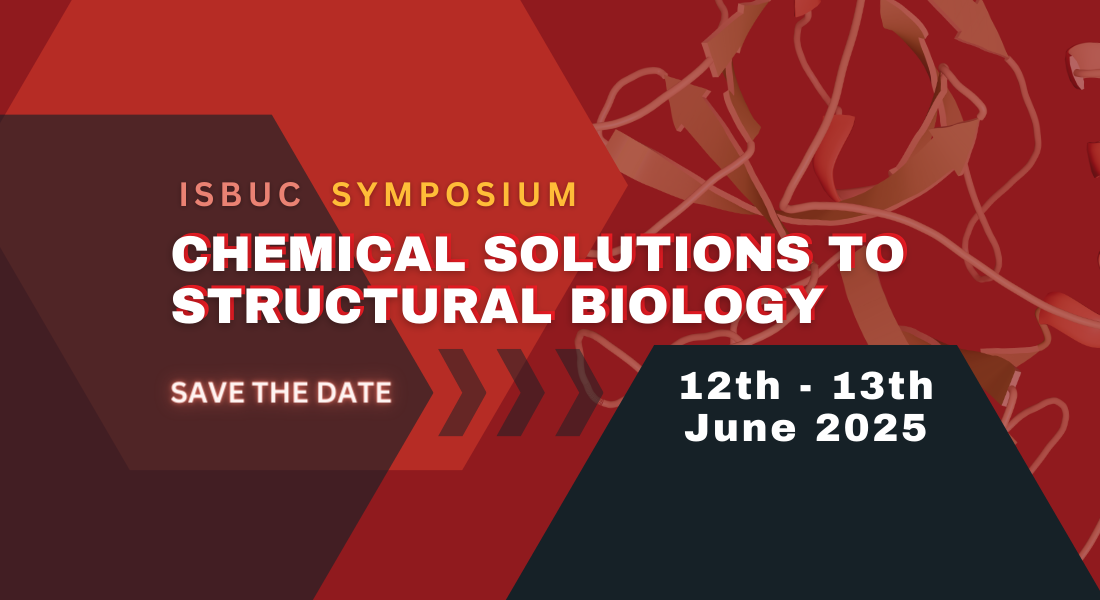 ISBUC SYMPOSIUM

CHEMICAL SOLUTIONS TO STRUCTURAL BIOLOGY

SAVE THE DATE

12th - 13th June 2025